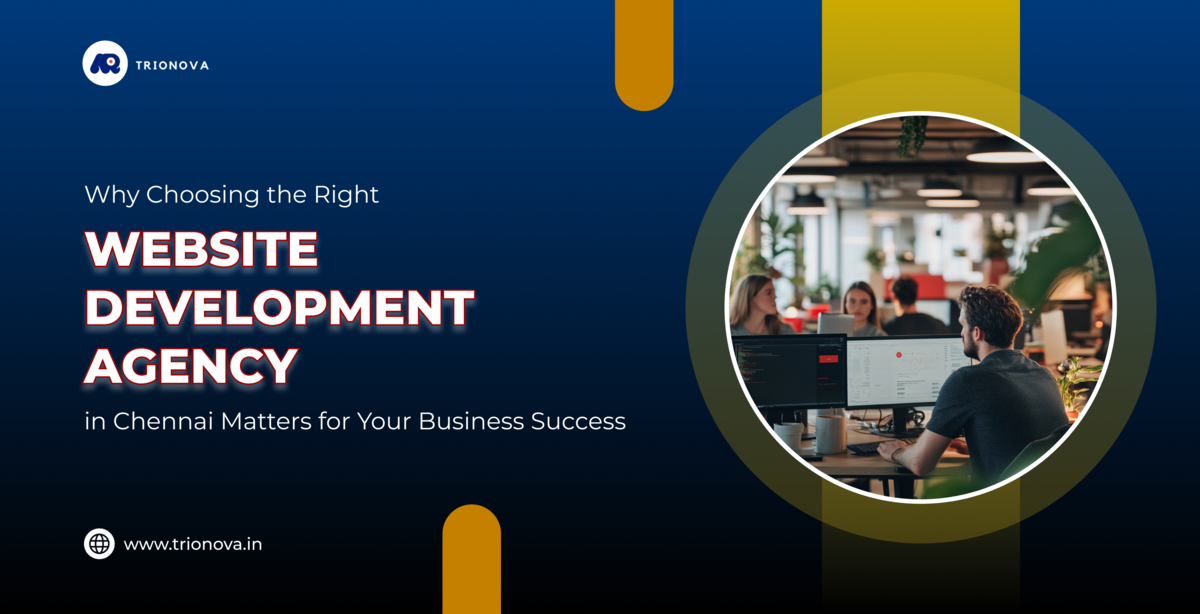 TRIONOVA

Why Choosing the Right

WEBSITE DEVELOPMENT AGENCY

in Chennai Matters for Your Business Success

www.trionova.in